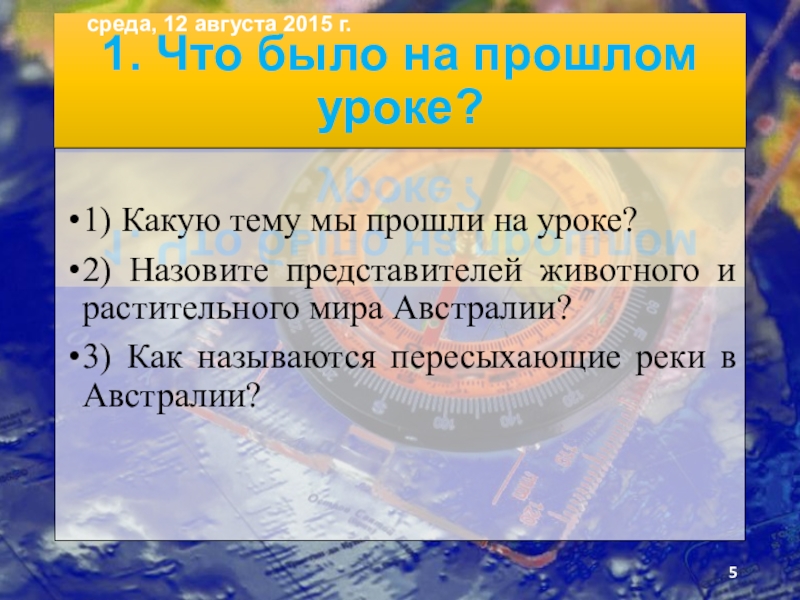 среда, 12 августа 2015 г.

1. Что было на прошлом уроке?

•1) Какую тему мы прошли на уроке?

•2) Назовите представителей животного и растительного мира Австралии?

•3) Как называются пересыхающие реки в Австралии?

5